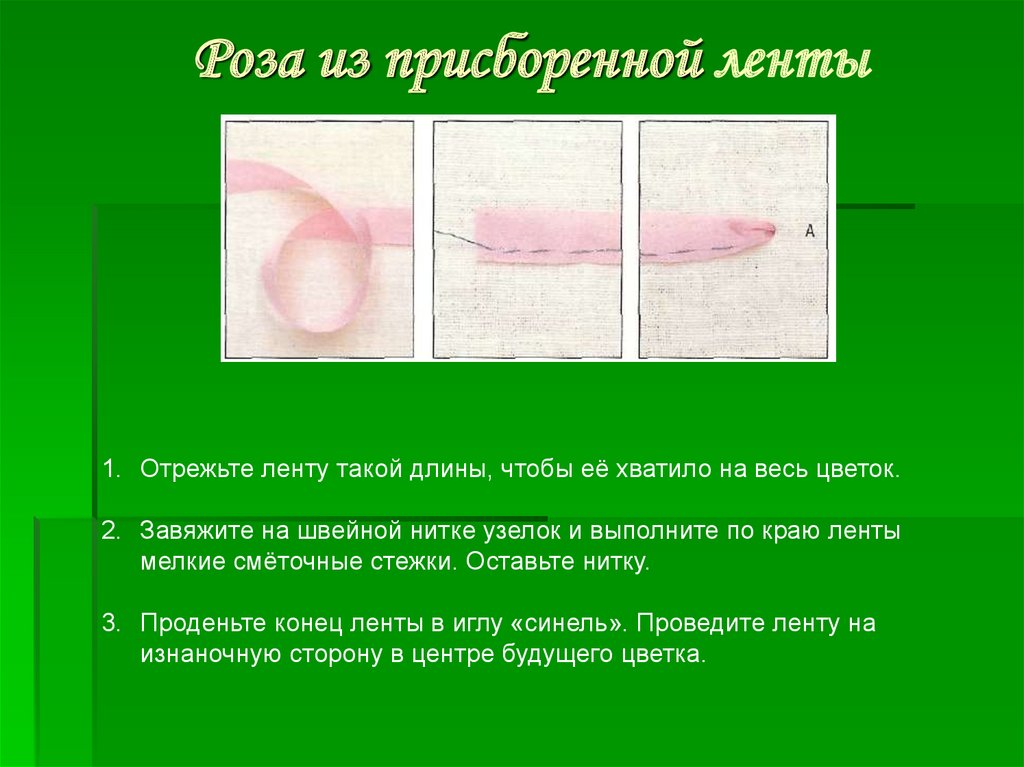 Роза из присборенной ленты

A

1. Отрежьте ленту такой длины, чтобы её хватило на весь цветок.

2. Завяжите на швейной нитке узелок и выполните по краю ленты мелкие смёточные стежки. Оставьте нитку.

3. Проденьте конец ленты в иглу «синель». Проведите ленту на изнаночную сторону в центре будущего цветка.